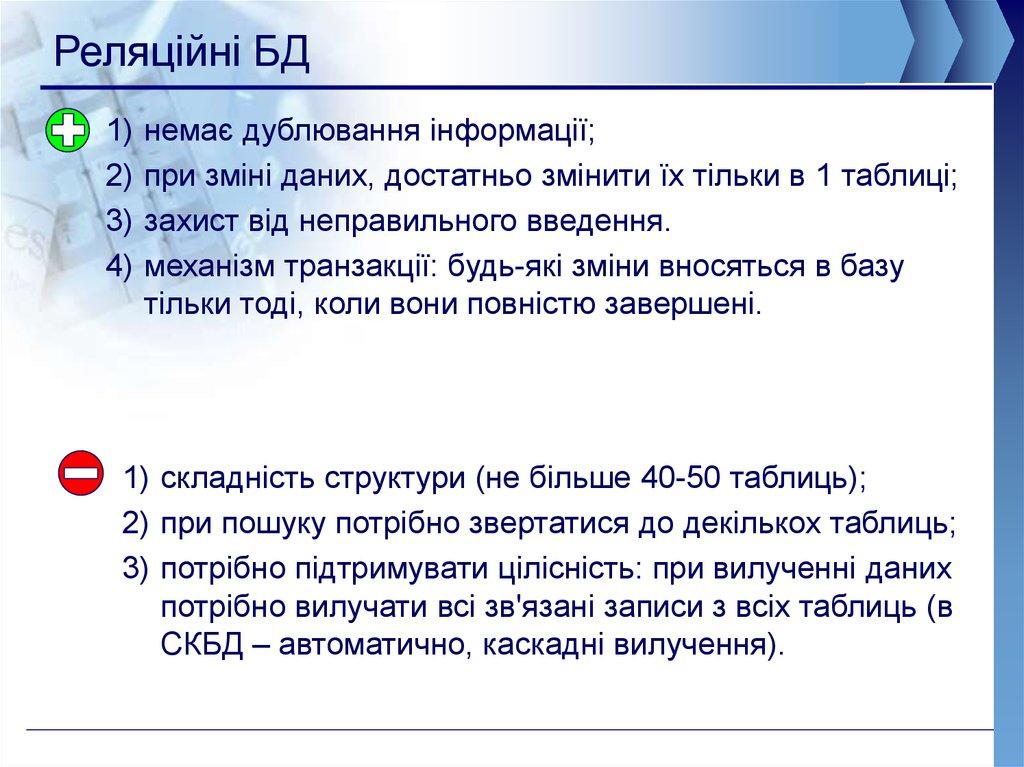 Реляційні БД

1) немає дублювання інформації;
2) при зміні даних, достатньо змінити їх тільки в 1 таблиці;
3) захист від неправильного введення.
4) механізм транзакції: будь-які зміни вносяться в базу тільки тоді, коли вони повністю завершені.

1) складність структури (не більше 40-50 таблиць);
2) при пошуку потрібно звертатися до декількох таблиць;
3) потрібно підтримувати цілісність: при вилученні даних потрібно вилучати всі зв'язані записи з всіх таблиць (в СКБД – автоматично, каскадні вилучення).